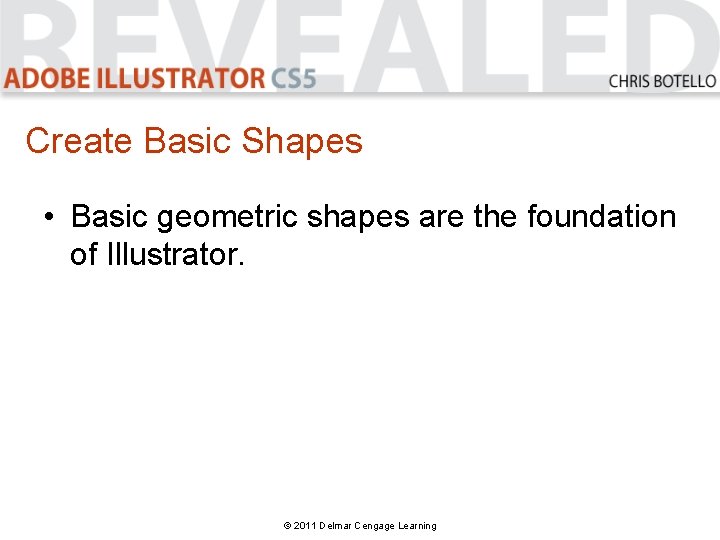 REVEALED
ADOBE ILLUSTRATOR CS5
CHRIS BOTELLO

Create Basic Shapes

• Basic geometric shapes are the foundation of Illustrator.

© 2011 Delmar Cengage Learning